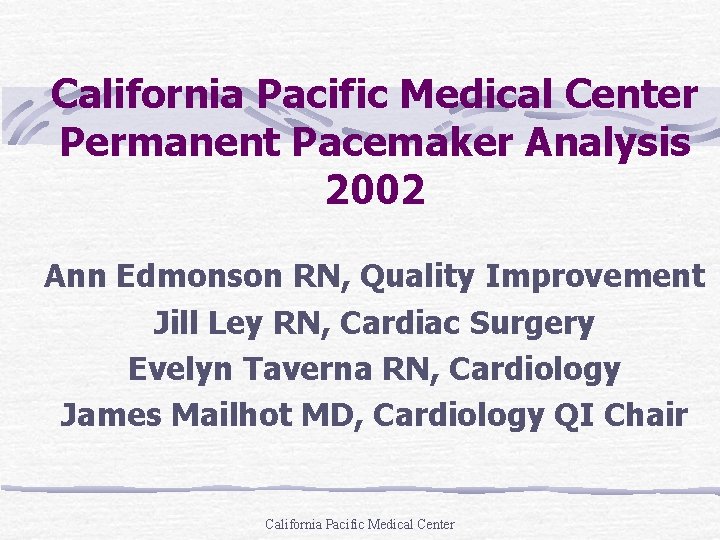 California Pacific Medical Center
Permanent Pacemaker Analysis
2002

Ann Edmonson RN, Quality Improvement
Jill Ley RN, Cardiac Surgery
Evelyn Taverna RN, Cardiology
James Mailhot MD, Cardiology QI Chair

California Pacific Medical Center